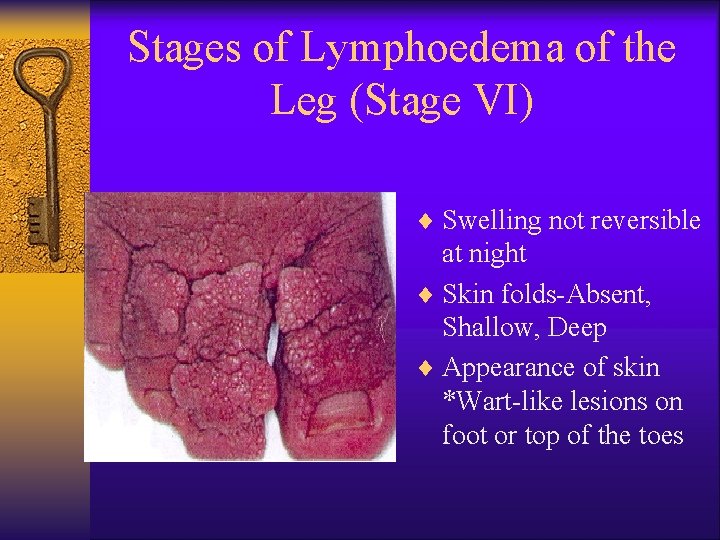 Stages of Lymphoedema of the Leg (Stage VI)

♦ Swelling not reversible at night
♦ Skin folds-Absent, Shallow, Deep
♦ Appearance of skin *Wart-like lesions on foot or top of the toes